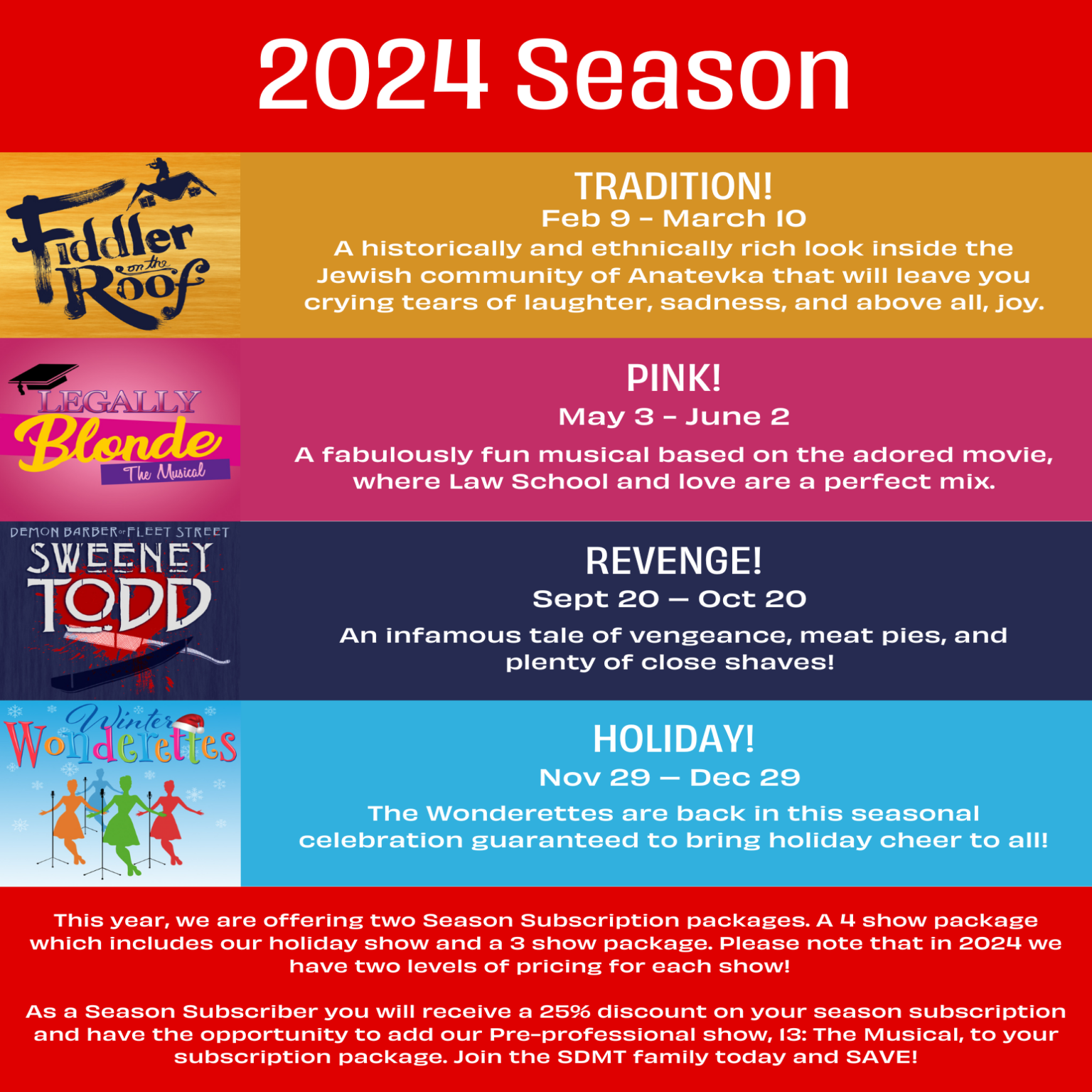 2024 Season

Fiddler on the Roof

TRADITION!
Feb 9 - March 10
A historically and ethnically rich look inside the Jewish community of Anatevka that will leave you crying tears of laughter, sadness, and above all, joy.

LEGALLY Blonde The Musical

PINK!
May 3 - June 2
A fabulously fun musical based on the adored movie, where Law School and love are a perfect mix.

DEMON BARBER OF FLEET STREET SWEENEY TODD

REVENGE!
Sept 20 — Oct 20
An infamous tale of vengeance, meat pies, and plenty of close shaves!

Winter Wonderettes

HOLIDAY!
Nov 29 — Dec 29
The Wonderettes are back in this seasonal celebration guaranteed to bring holiday cheer to all!

This year, we are offering two Season Subscription packages. A 4 show package which includes our holiday show and a 3 show package. Please note that in 2024 we have two levels of pricing for each show!

As a Season Subscriber you will receive a 25% discount on your season subscription and have the opportunity to add our Pre-professional show, 13: The Musical, to your subscription package. Join the SDMT family today and SAVE!